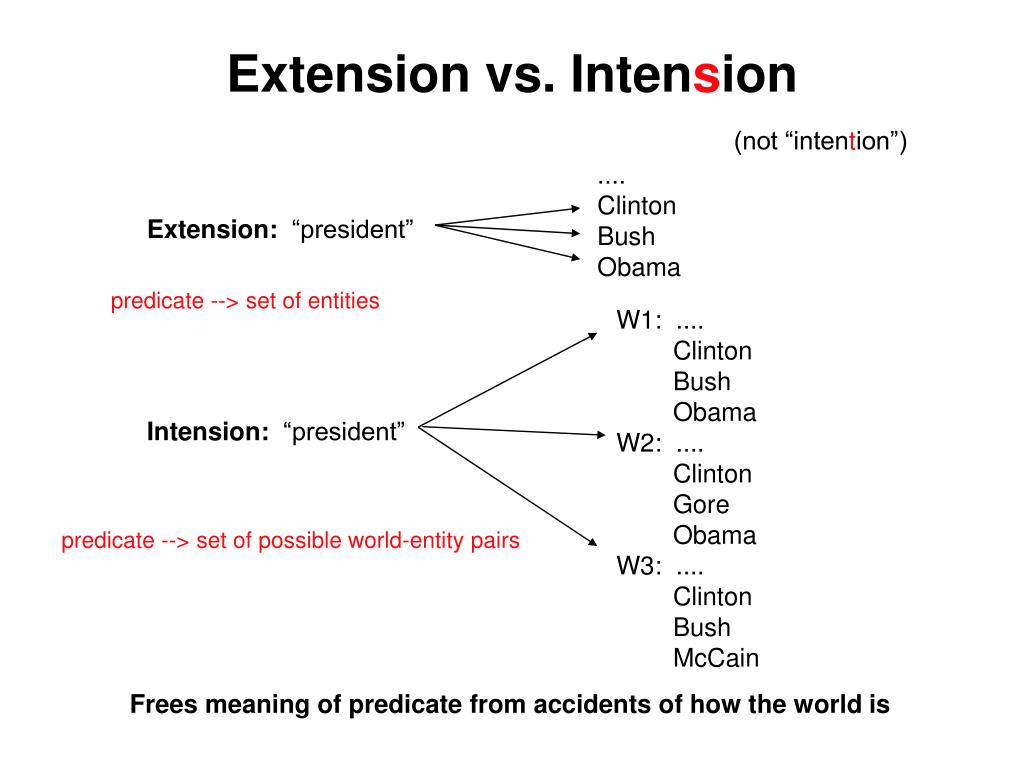 Extension vs. Intension

(not “intention”)

Extension: “president”

....
Clinton
Bush
Obama

predicate --> set of entities

Intension: “president”

W1: ....
Clinton
Bush
Obama
W2: ....
Clinton
Gore
Obama
W3: ....
Clinton
Bush
McCain

predicate --> set of possible world-entity pairs

Frees meaning of predicate from accidents of how the world is